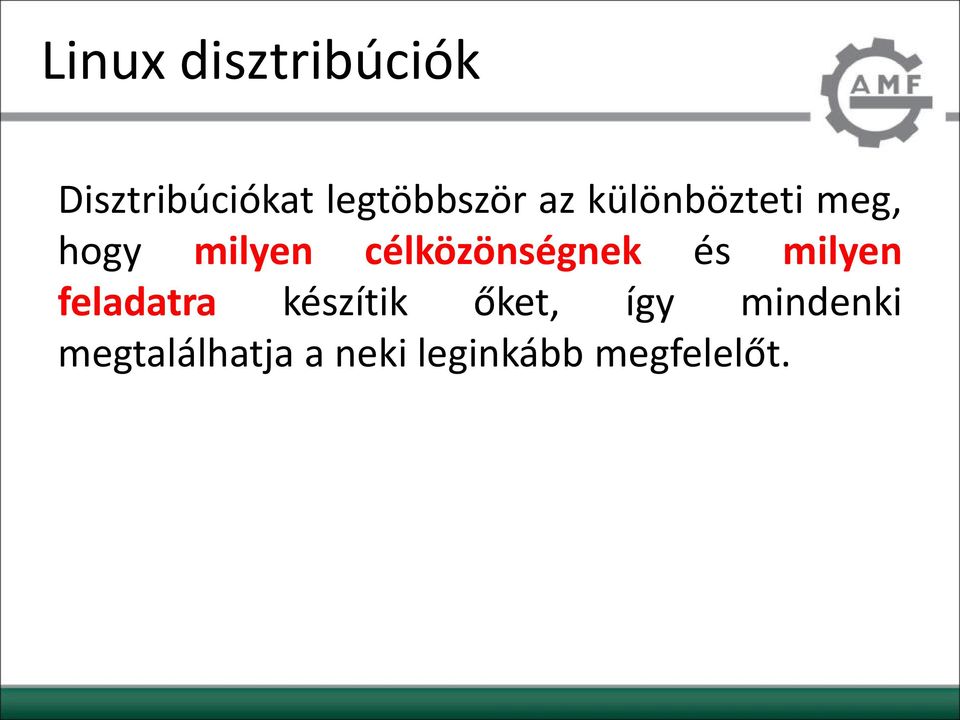 Linux disztribúciók

AMF

Disztribúciókat legtöbbször az különbözteti meg, hogy milyen célközönségnek és milyen feladatra készítik őket, így mindenki megtalálhatja a neki leginkább megfelelőt.